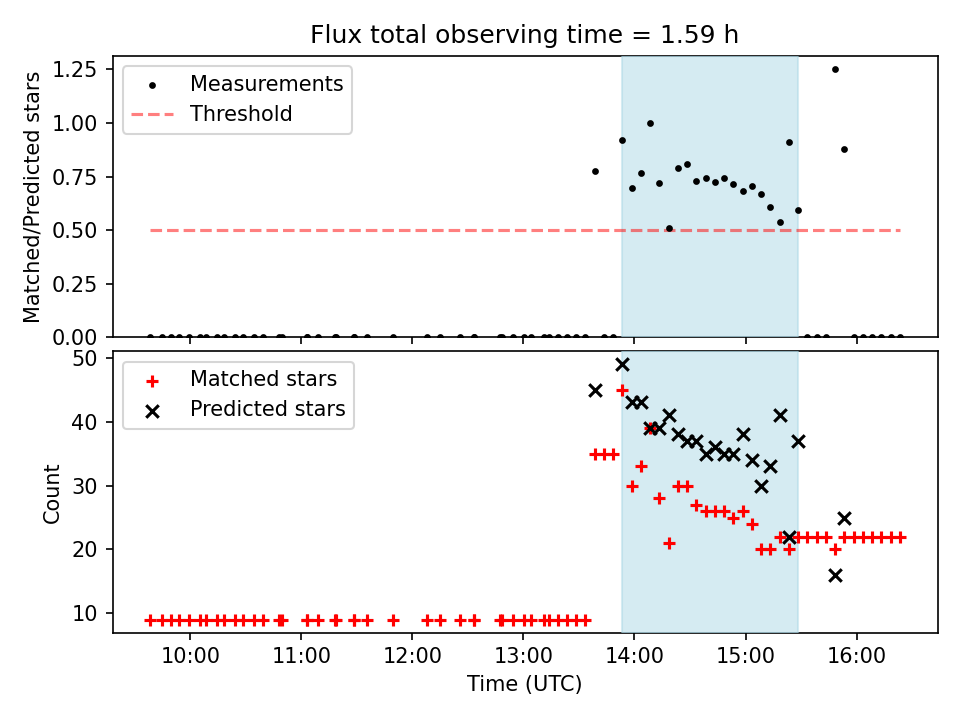 Flux total observing time = 1.59 h

Matched/Predicted stars

1.25
1.00
0.75
0.50
0.25
0.00

Measurements
Threshold

Count

50
40
30
20
10

Matched stars
Predicted stars

10:00 11:00 12:00 13:00 14:00 15:00 16:00

Time (UTC)